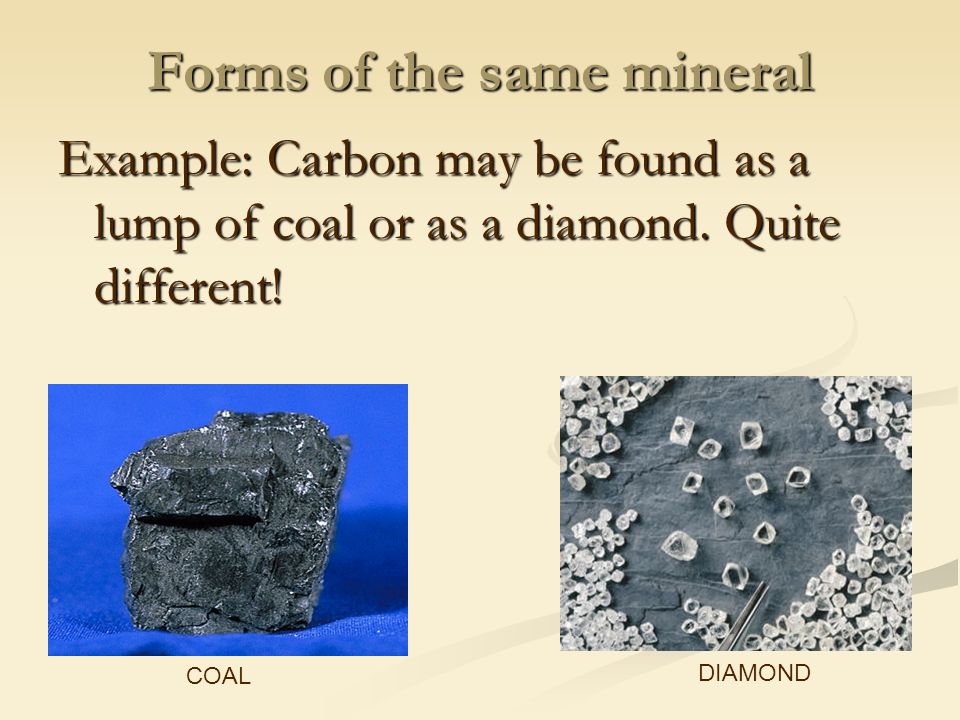 Forms of the same mineral

Example: Carbon may be found as a lump of coal or as a diamond. Quite different!

COAL

DIAMOND